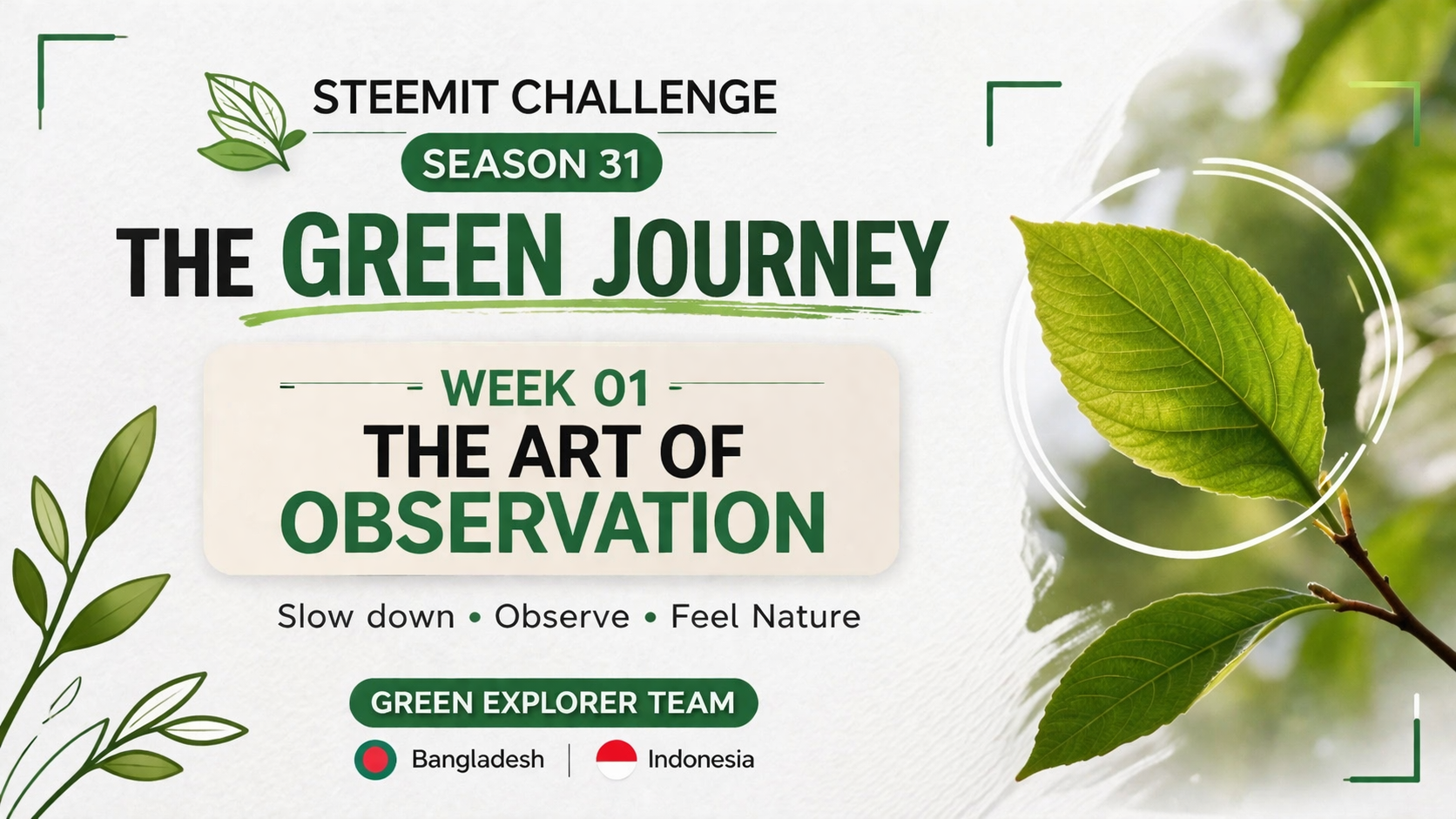 STEEMIT CHALLENGE
SEASON 31
THE GREEN JOURNEY

WEEK 01
THE ART OF OBSERVATION

Slow down • Observe • Feel Nature

GREEN EXPLORER TEAM
Bangladesh | Indonesia